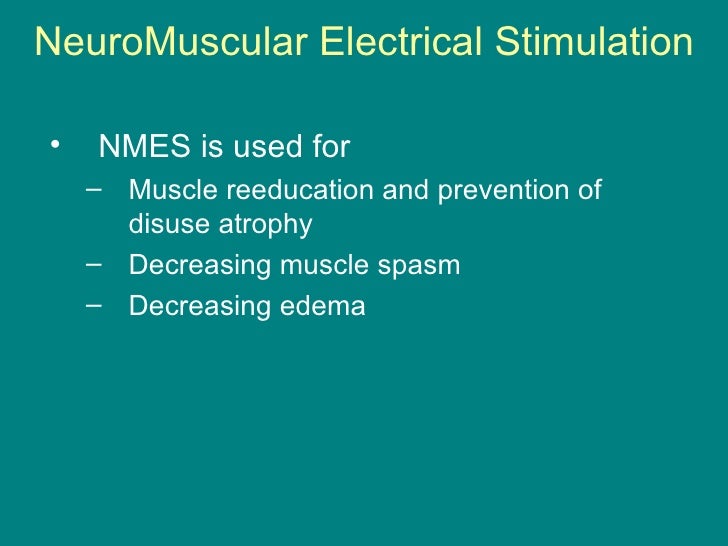 NeuroMuscular Electrical Stimulation

• NMES is used for
– Muscle reeducation and prevention of disuse atrophy
– Decreasing muscle spasm
– Decreasing edema